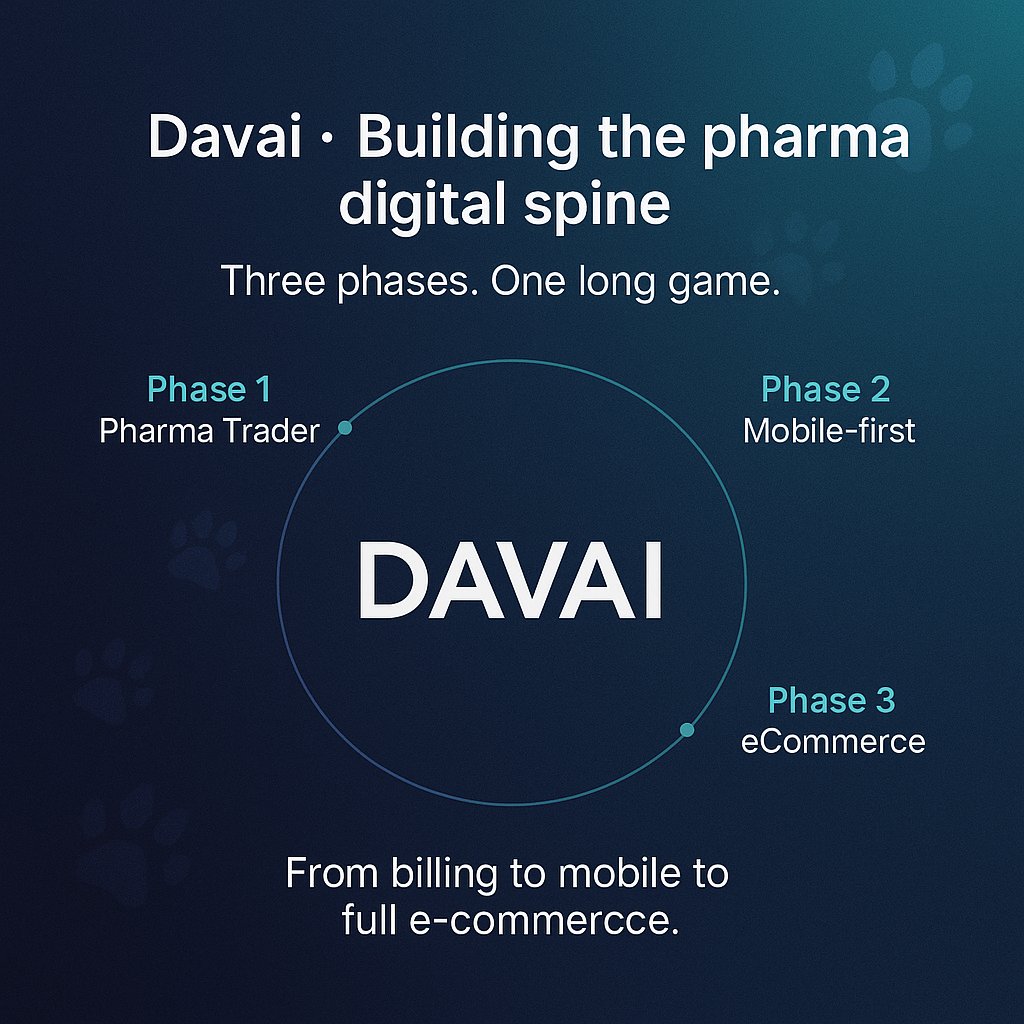 Davai · Building the pharma digital spine

Three phases. One long game.

Phase 1
Pharma Trader

Phase 2
Mobile-first

DAVAI

Phase 3
eCommerce

From billing to mobile to full e-commercce.